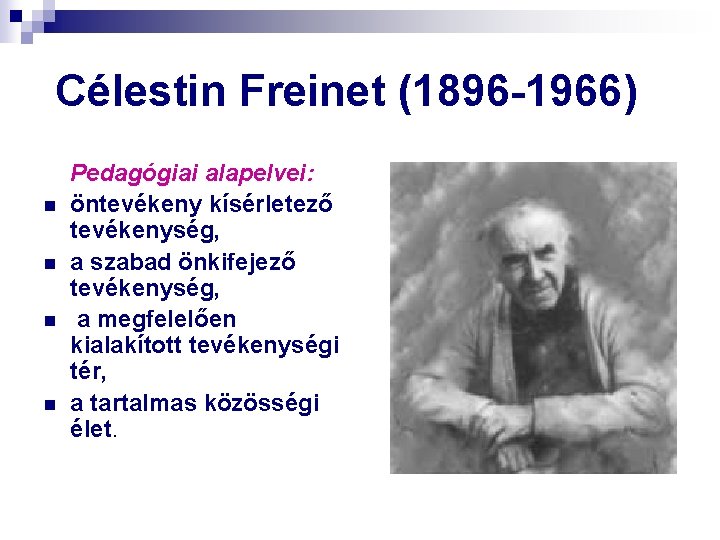 Célestin Freinet (1896-1966)

Pedagógiai alapelvei:

- öntevékeny kísérletező tevékenység,
- a szabad önkifejező tevékenység,
- a megfelelően kialakított tevékenységi tér,
- a tartalmas közösségi élet.